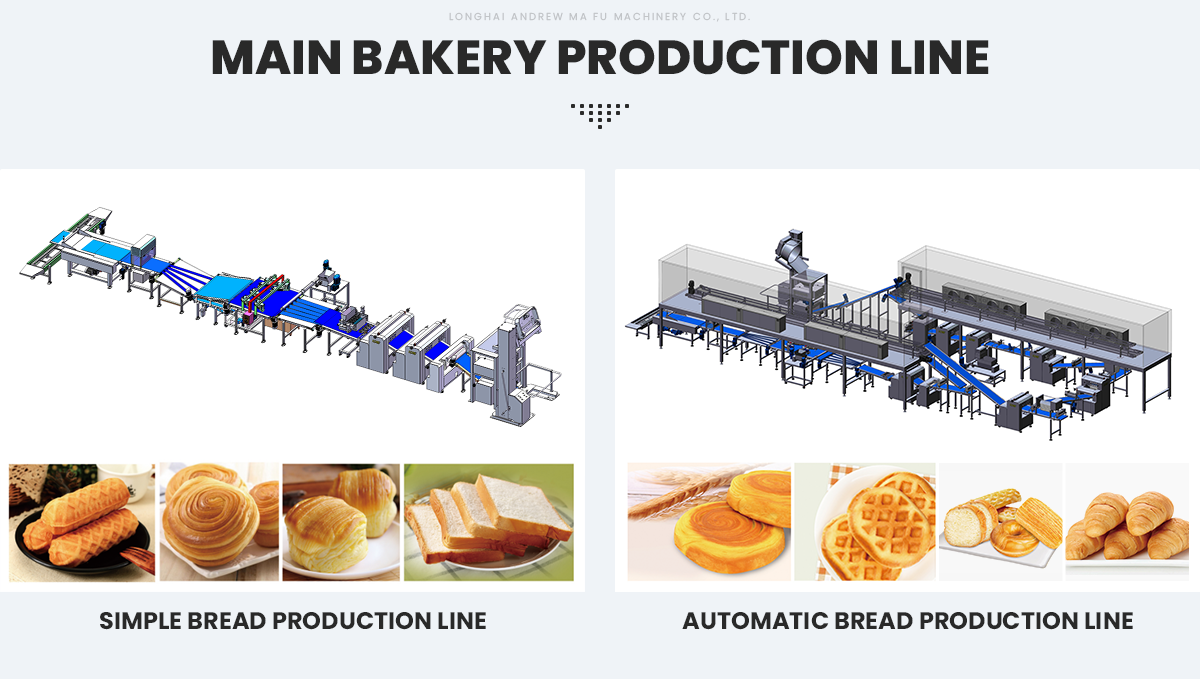 LONGHAI ANDREW MA FU MACHINERY CO., LTD.

MAIN BAKERY PRODUCTION LINE

SIMPLE BREAD PRODUCTION LINE

AUTOMATIC BREAD PRODUCTION LINE